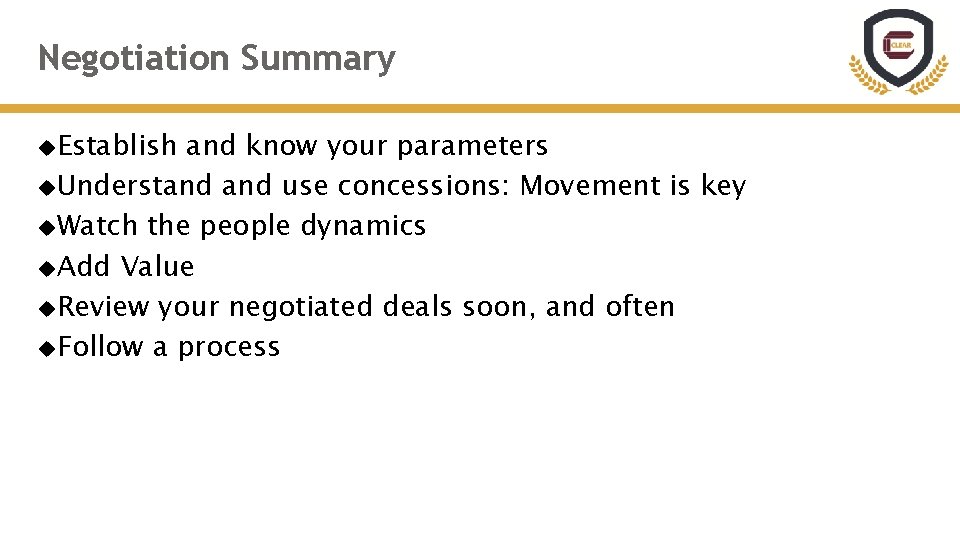 Negotiation Summary

CLEAR

◆Establish and know your parameters
◆Understand and use concessions: Movement is key
◆Watch the people dynamics
◆Add Value
◆Review your negotiated deals soon, and often
◆Follow a process